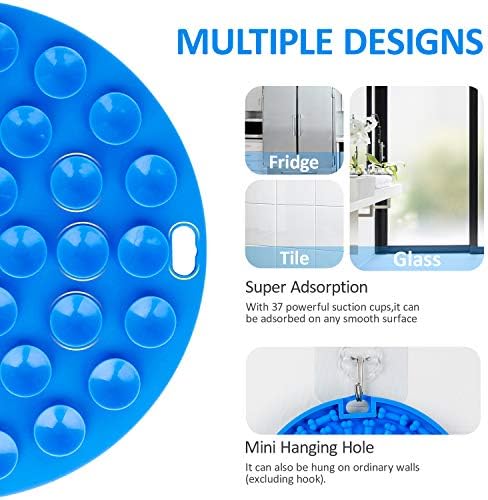 MULTIPLE DESIGNS

Fridge

Tile

Glass

Super Adsorption

With 37 powerful suction cups,it can be adsorbed on any smooth surface

Mini Hanging Hole

It can also be hung on ordinary walls (excluding hook).